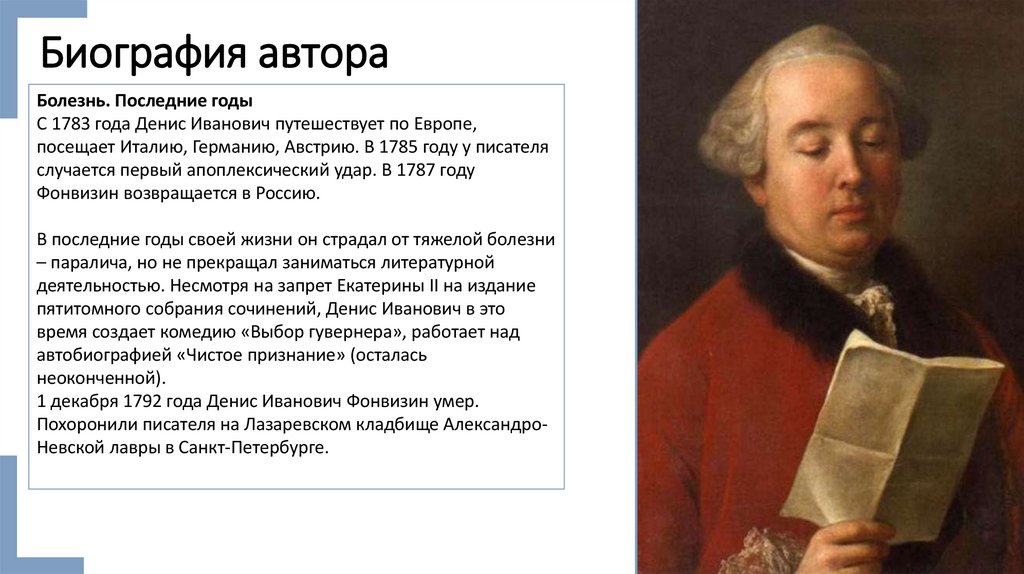 Биография автора

Болезнь. Последние годы
С 1783 года Денис Иванович путешествует по Европе, посещает Италию, Германию, Австрию. В 1785 году у писателя случается первый апоплексический удар. В 1787 году Фонвизин возвращается в Россию.

В последние годы своей жизни он страдал от тяжелой болезни – паралича, но не прекращал заниматься литературной деятельностью. Несмотря на запрет Екатерины II на издание пятитомного собрания сочинений, Денис Иванович в это время создает комедию «Выбор гувернера», работает над автобиографией «Чистое признание» (осталась неоконченной).
1 декабря 1792 года Денис Иванович Фонвизин умер. Похоронили писателя на Лазаревском кладбище Александро-Невской лавры в Санкт-Петербурге.